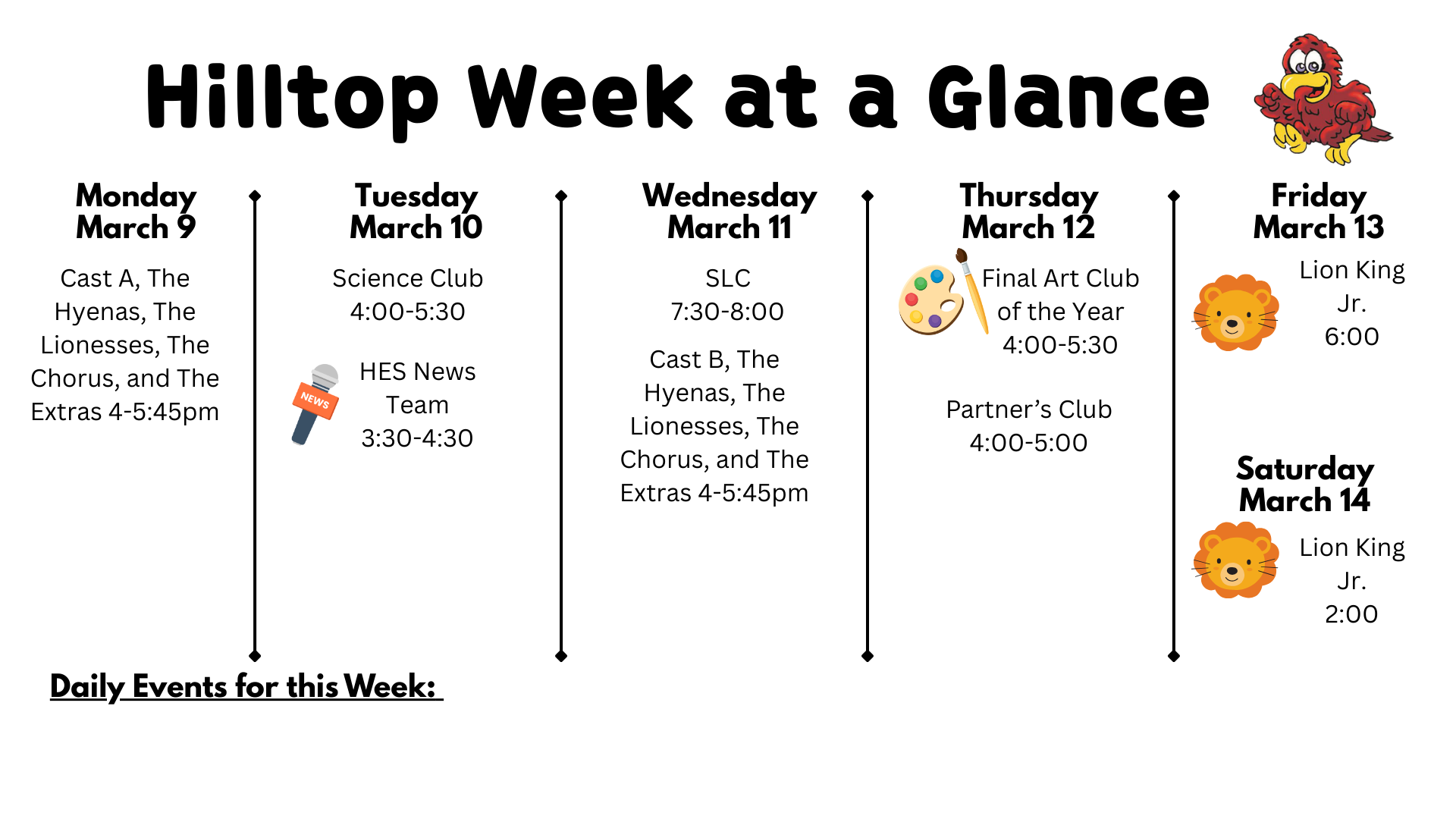 Hilltop Week at a Glance

Monday
March 9

Cast A, The Hyenas, The Lionesses, The Chorus, and The Extras 4-5:45pm

Tuesday
March 10

Science Club
4:00-5:30

NEWS

HES News Team
3:30-4:30

Wednesday
March 11

SLC
7:30-8:00

Cast B, The Hyenas, The Lionesses, The Chorus, and The Extras 4-5:45pm

Thursday
March 12

Final Art Club of the Year
4:00-5:30

Partner's Club
4:00-5:00

Friday
March 13

Lion King Jr.
6:00

Saturday
March 14

Lion King Jr.
2:00

Daily Events for this Week: